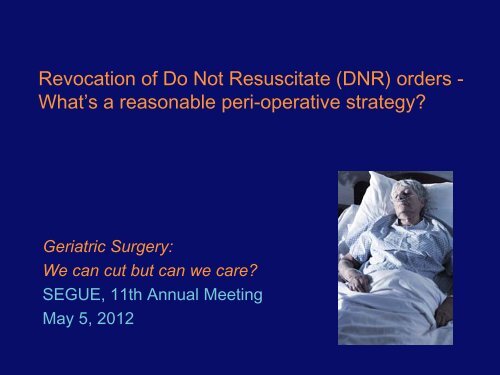 Revocation of Do Not Resuscitate (DNR) orders - What's a reasonable peri-operative strategy?

Geriatric Surgery:
We can cut but can we care?
SEGUE, 11th Annual Meeting
May 5, 2012